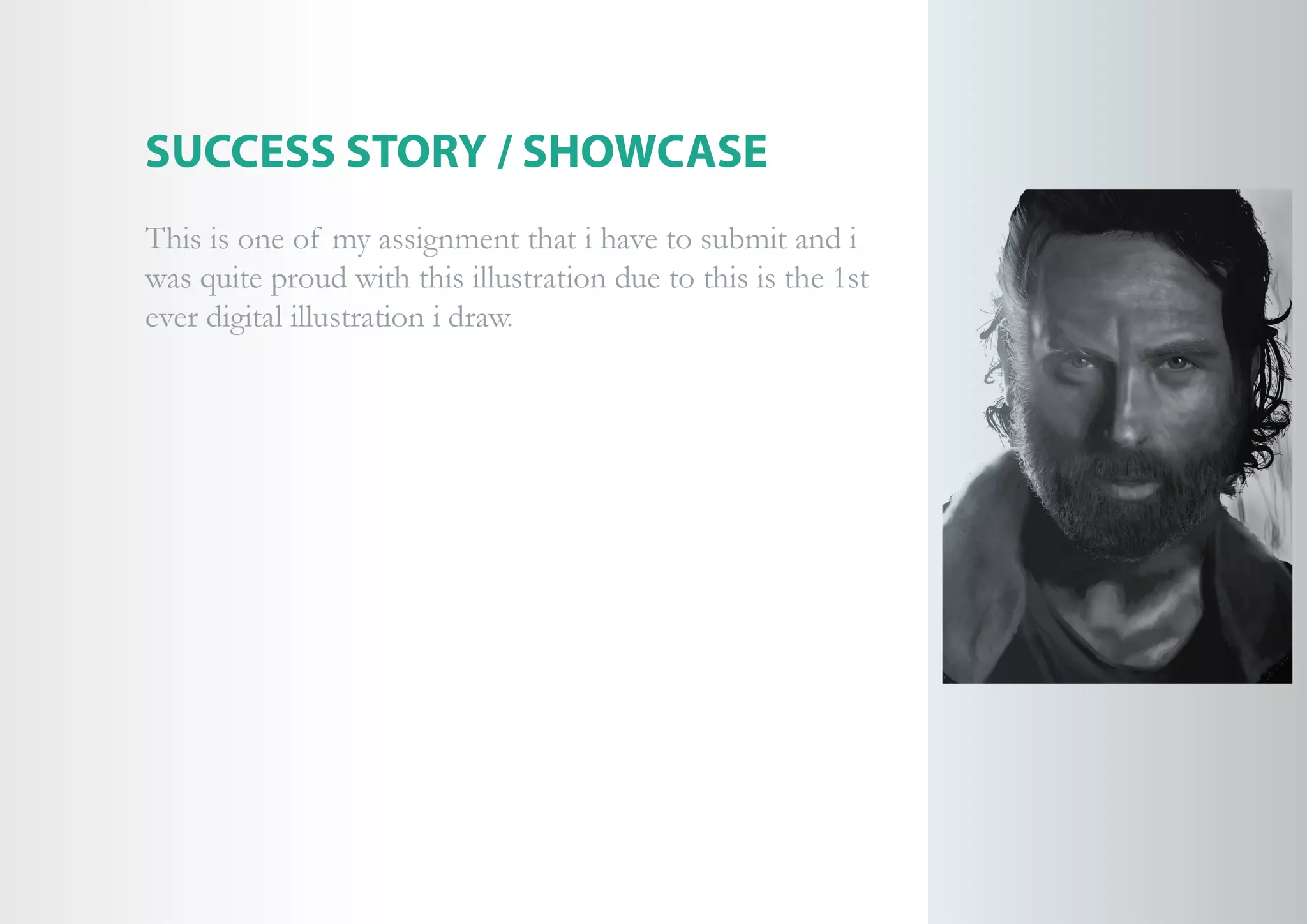 SUCCESS STORY / SHOWCASE

This is one of my assignment that i have to submit and i was quite proud with this illustration due to this is the 1st ever digital illustration i draw.